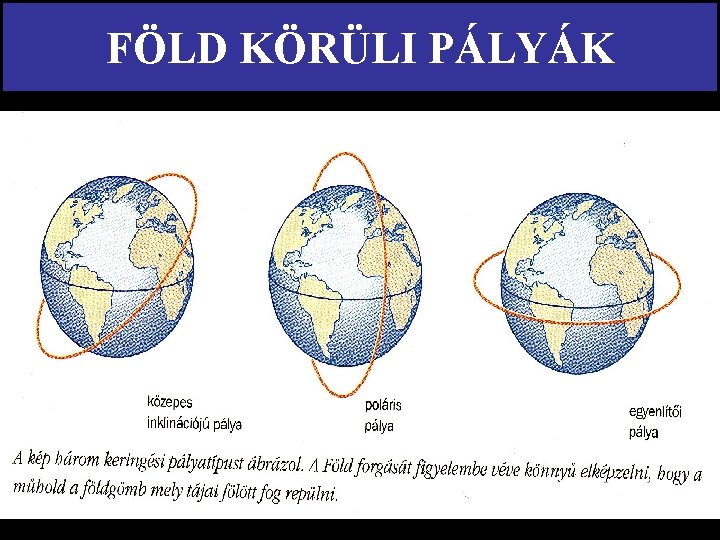 FÖLD KÖRÜLI PÁLYÁK

közepes inklinációjú pálya

poláris pálya

egyenlítői pálya

A kép három keringési pályatípust ábrázol. A Föld forgását figyelembe véve könnyű elképzelni, hogy a műhold a földgömb mely tájai fölött fog repülni.